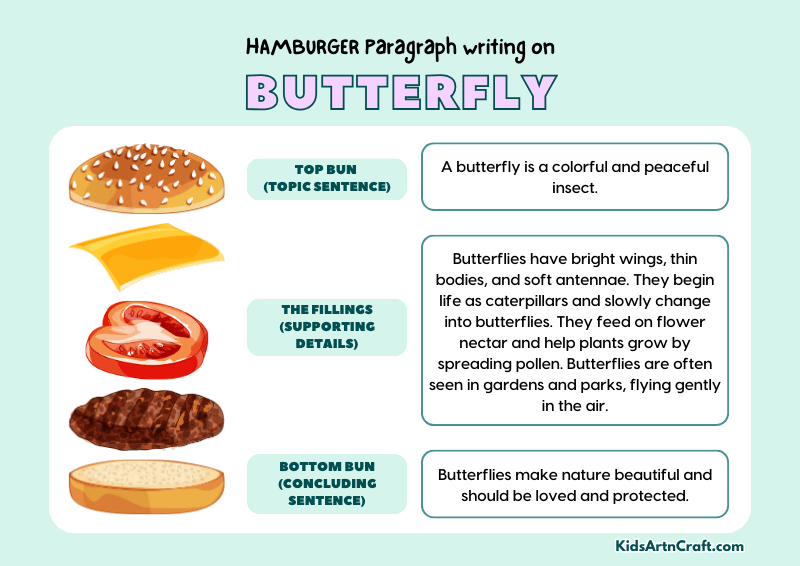 HAMBURGER Paragraph writing on

BUTTERFLY

TOP BUN (TOPIC SENTENCE)

A butterfly is a colorful and peaceful insect.

THE FILLINGS (SUPPORTING DETAILS)

Butterflies have bright wings, thin bodies, and soft antennae. They begin life as caterpillars and slowly change into butterflies. They feed on flower nectar and help plants grow by spreading pollen. Butterflies are often seen in gardens and parks, flying gently in the air.

BOTTOM BUN (CONCLUDING SENTENCE)

Butterflies make nature beautiful and should be loved and protected.

KidsArtnCraft.com